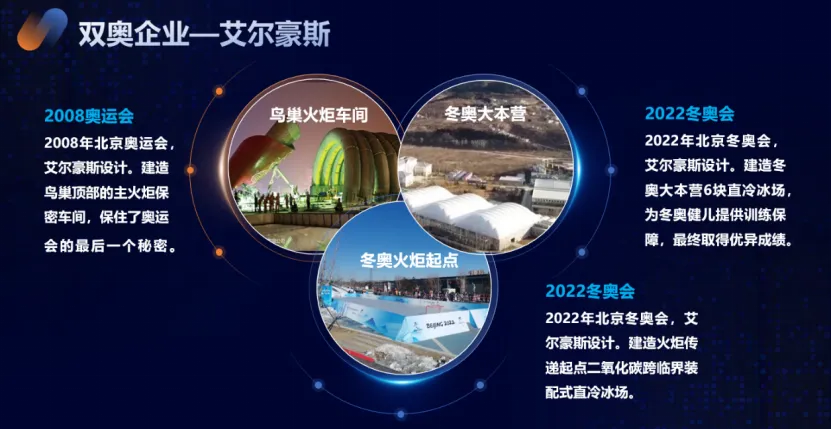 双奥企业—艾尔豪斯

2008奥运会
2008年北京奥运会，艾尔豪斯设计。建造鸟巢顶部的主火炬保密车间，保住了奥运会的最后一个秘密。

鸟巢火炬车间

冬奥大本营

冬奥火炬起点

BEIJING 2022

2022冬奥会
2022年北京冬奥会，艾尔豪斯设计。建造冬奥大本营6块直冷冰场，为冬奥健儿提供训练保障，最终取得优异成绩。

2022冬奥会
2022年北京冬奥会，艾尔豪斯设计。建造火炬传递起点二氧化碳跨临界装配式直冷冰场。